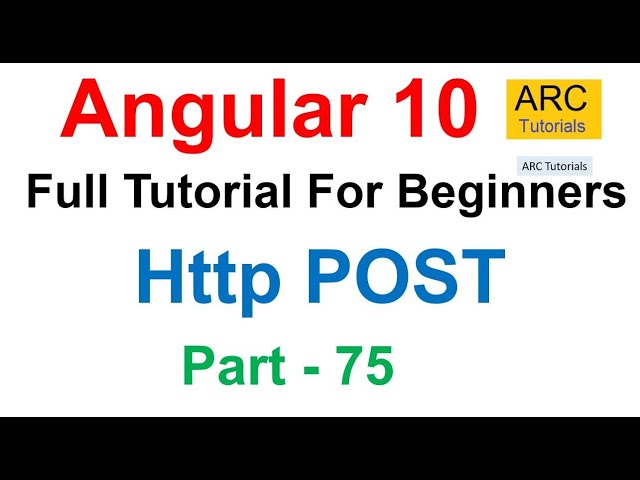 Angular 10

ARC
Tutorials

ARC Tutorials

Full Tutorial For Beginners

Http POST

Part - 75